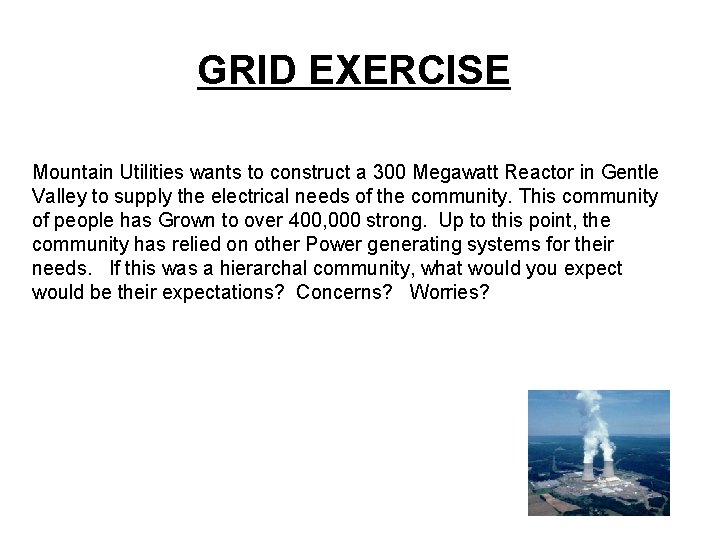 GRID EXERCISE

Mountain Utilities wants to construct a 300 Megawatt Reactor in Gentle Valley to supply the electrical needs of the community. This community of people has Grown to over 400,000 strong. Up to this point, the community has relied on other Power generating systems for their needs. If this was a hierarchal community, what would you expect would be their expectations? Concerns? Worries?